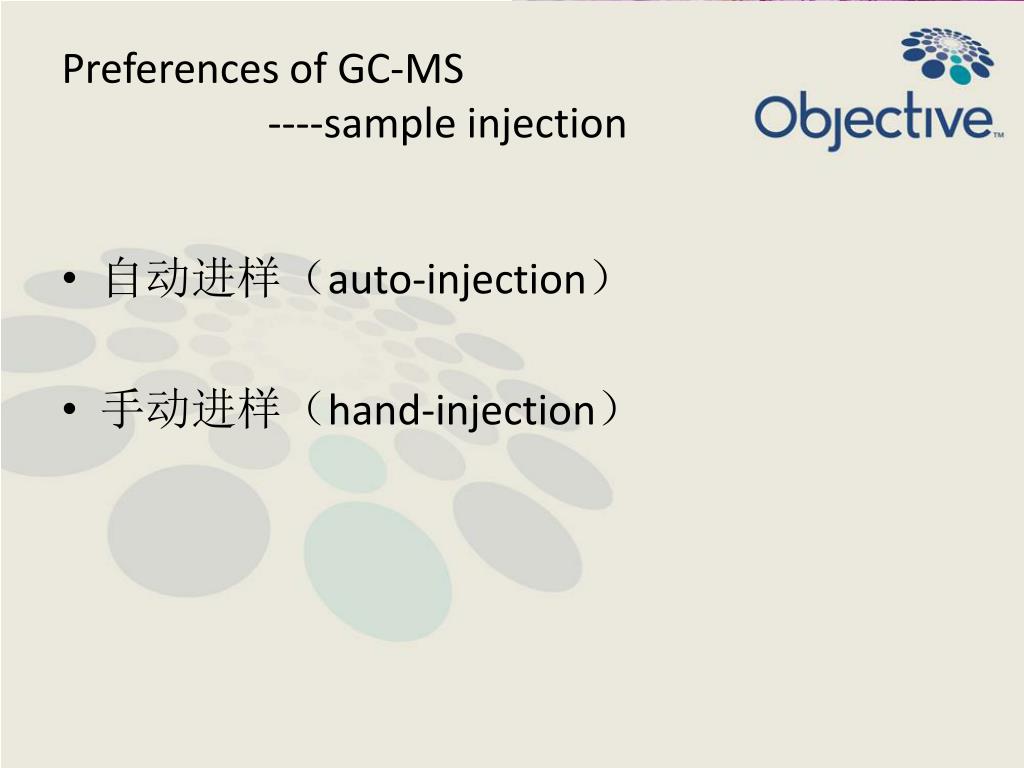 Preferences of GC-MS
----sample injection

Objective™

• 自动进样（auto-injection）

• 手动进样（hand-injection）